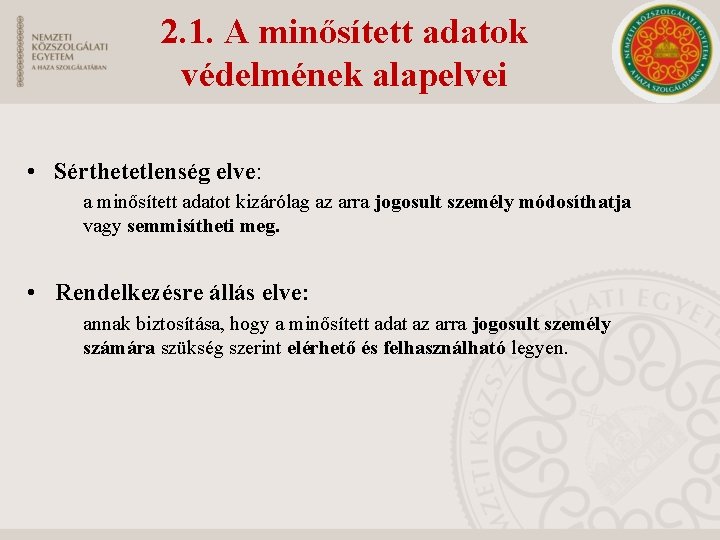 NEMZETI KÖZSZOLGÁLATI EGYETEM
A HAZA SZOLGÁLATÁBAN

2.1. A minősített adatok védelmének alapelvei

NEMZETI KÖZSZOLGÁLATI EGYETEM
A HAZA SZOLGÁLATÁBAN

• Sérthetetlenség elve:
a minősített adatot kizárólag az arra jogosult személy módosíthatja vagy semmisítheti meg.

• Rendelkezésre állás elve:
annak biztosítása, hogy a minősített adat az arra jogosult személy számára szükség szerint elérhető és felhasználható legyen.

NEMZETI KÖZSZOLGÁLATI EGYETEM